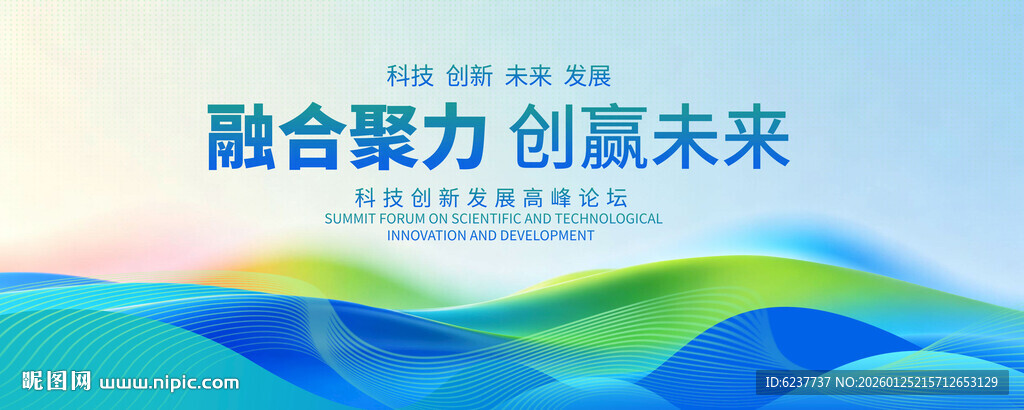 科技 创新 未来 发展

融合聚力 创赢未来

科技创新发展高峰论坛

SUMMIT FORUM ON SCIENTIFIC AND TECHNOLOGICAL INNOVATION AND DEVELOPMENT

昵图网 www.nipic.com

ID:6237737 NO:20260125215712653129